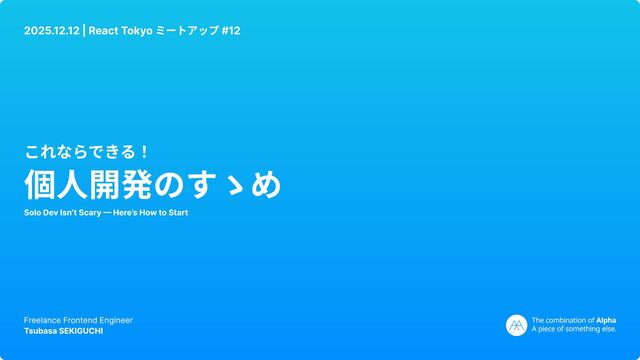 2025.12.12 | React Tokyo ミートアップ #12

これならできる！

個人開発のすゝめ

Solo Dev Isn't Scary — Here's How to Start

Freelance Frontend Engineer
Tsubasa SEKIGUCHI

The combination of Alpha
A piece of something else.